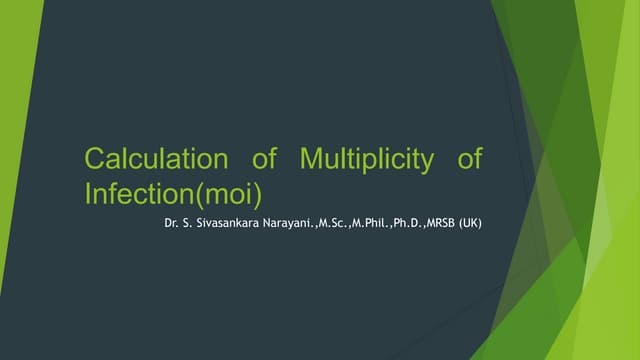 Calculation of Multiplicity of Infection(moi)

Dr. S. Sivasankara Narayani.,M.Sc.,M.Phil.,Ph.D.,MRSB (UK)